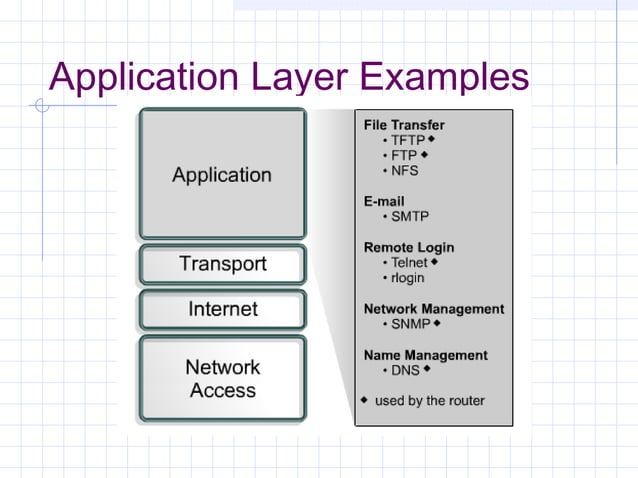 Application Layer Examples

Application

Transport

Internet

Network Access

File Transfer
• TFTP ◆
• FTP ◆
• NFS

E-mail
• SMTP

Remote Login
• Telnet ◆
• rlogin

Network Management
• SNMP ◆

Name Management
• DNS ◆

◆ used by the router